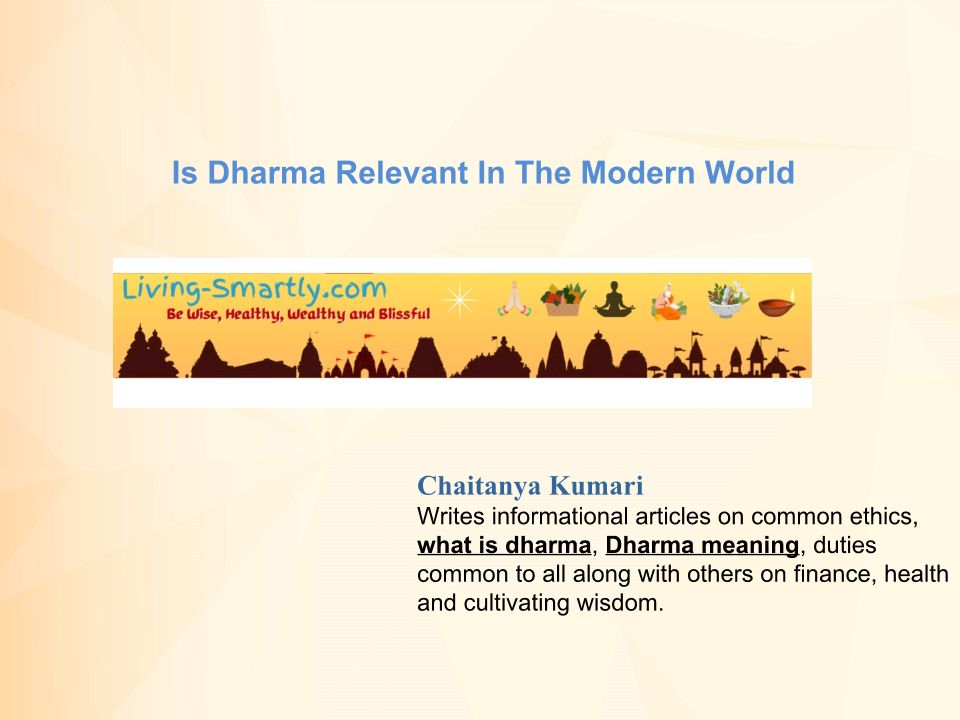 Is Dharma Relevant In The Modern World

Living-Smartly.com
Be Wise, Healthy, Wealthy and Blissful

Chaitanya Kumari
Writes informational articles on common ethics, what is dharma, Dharma meaning, duties common to all along with others on finance, health and cultivating wisdom.